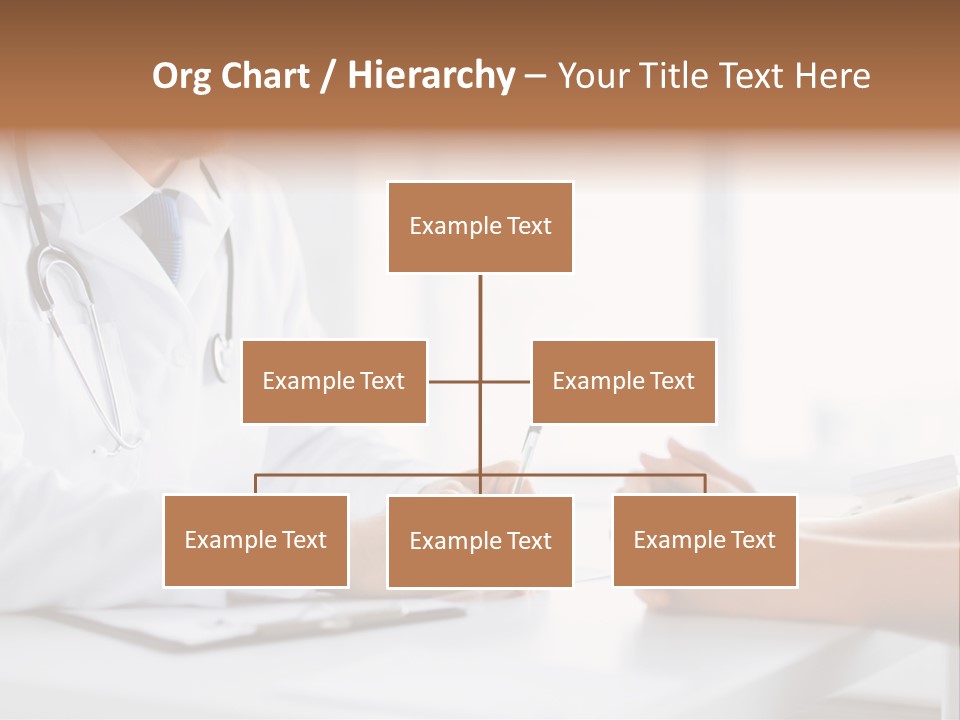 Org Chart / Hierarchy – Your Title Text Here

Example Text

Example Text

Example Text

Example Text

Example Text

Example Text